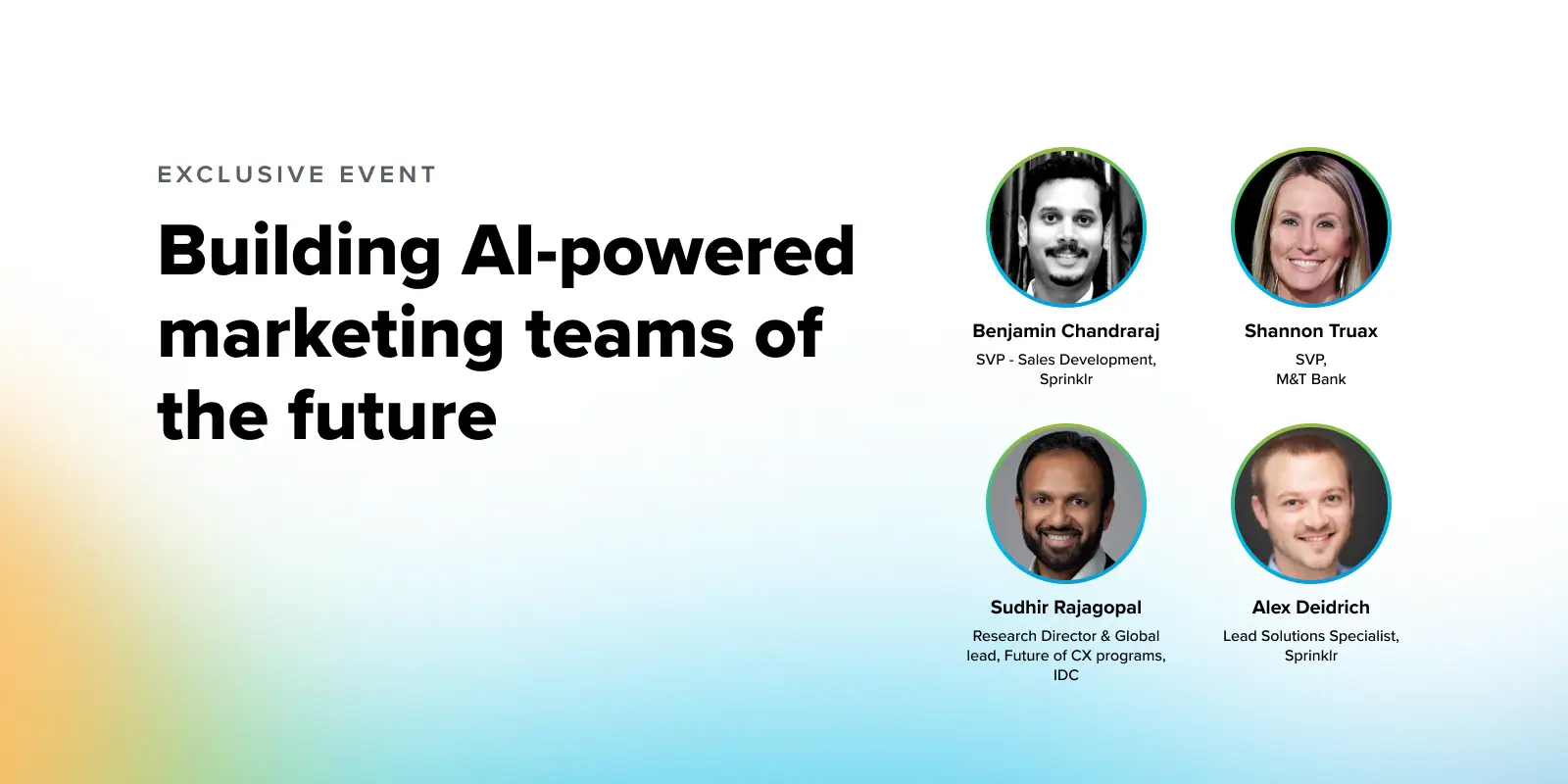 EXCLUSIVE EVENT

Building AI-powered marketing teams of the future

Benjamin Chandraraj
SVP - Sales Development, Sprinklr

Shannon Truax
SVP, M&T Bank

Sudhir Rajagopal
Research Director & Global lead, Future of CX programs, IDC

Alex Deidrich
Lead Solutions Specialist, Sprinklr